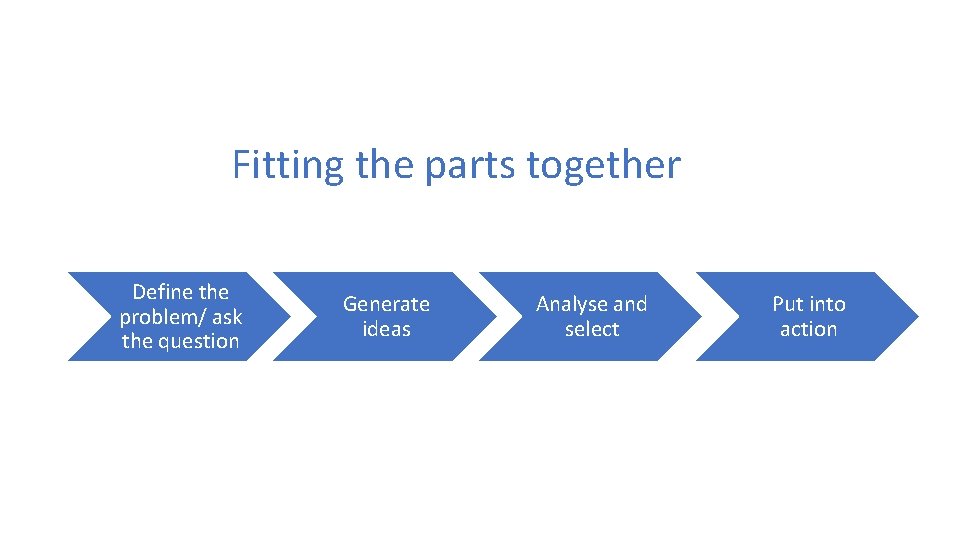 Fitting the parts together

Define the problem/ ask the question

Generate ideas

Analyse and select

Put into action